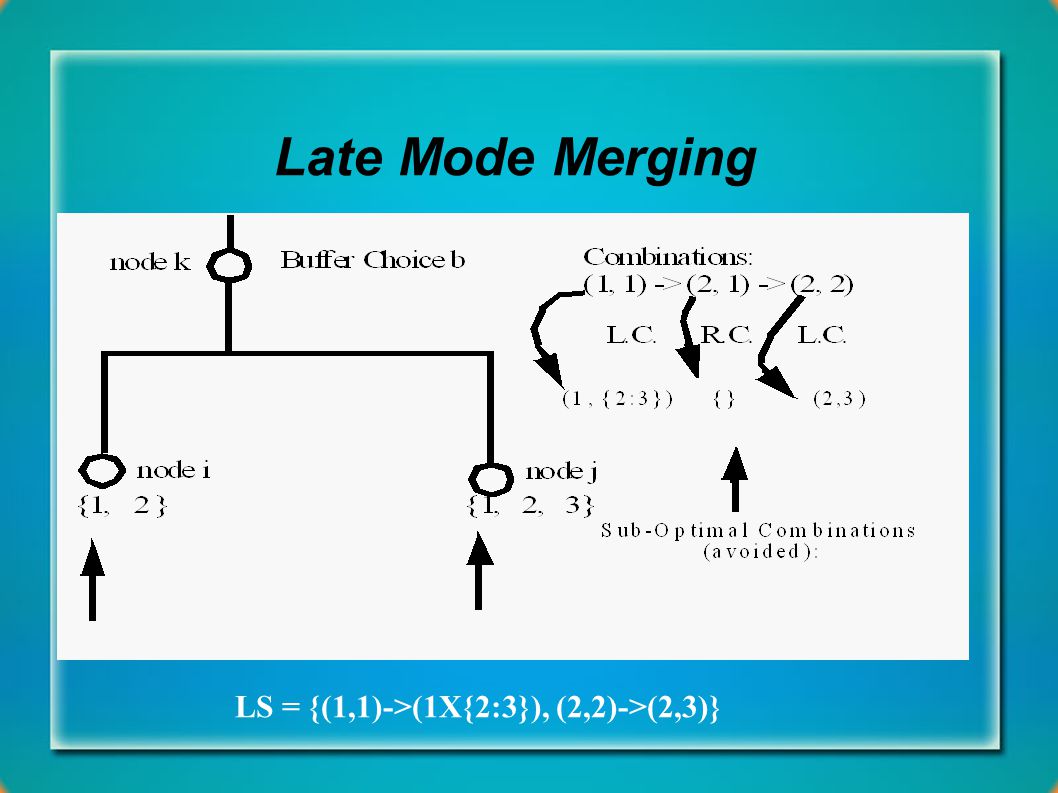 Late Mode Merging

node k

Buffer Choice b

Combinations:
(1, 1) -> (2, 1) -> (2, 2)

L.C. R.C. L.C.

(1, {2:3}) {} (2,3)

node i
{1, 2}

node j
{1, 2, 3}

Sub-Optimal Combinations (avoided):

LS = {(1,1)->(1X{2:3}), (2,2)->(2,3)}